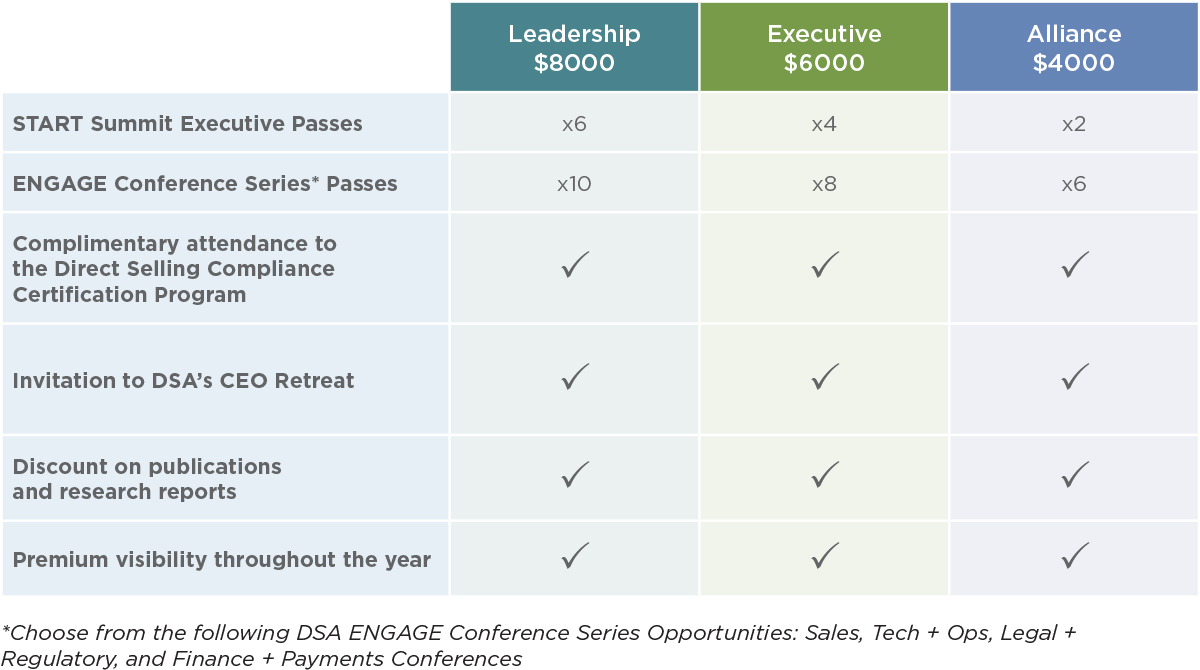 | | Leadership $8000 | Executive $6000 | Alliance $4000 |
|---|---|---|---|
| START Summit Executive Passes | x6 | x4 | x2 |
| ENGAGE Conference Series* Passes | x10 | x8 | x6 |
| Complimentary attendance to the Direct Selling Compliance Certification Program | ✓ | ✓ | ✓ |
| Invitation to DSA's CEO Retreat | ✓ | ✓ | ✓ |
| Discount on publications and research reports | ✓ | ✓ | ✓ |
| Premium visibility throughout the year | ✓ | ✓ | ✓ |

*Choose from the following DSA ENGAGE Conference Series Opportunities: Sales, Tech + Ops, Legal + Regulatory, and Finance + Payments Conferences